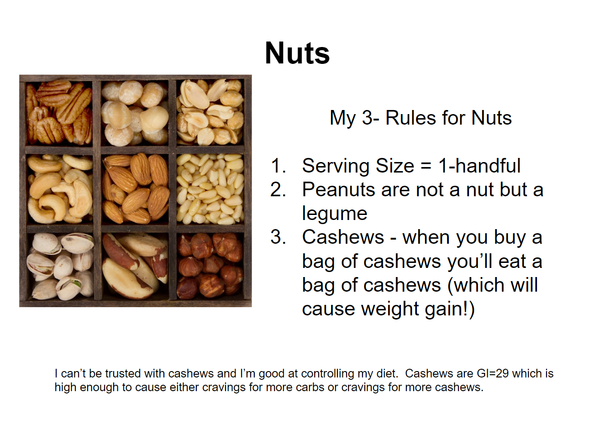 Nuts

My 3- Rules for Nuts

1. Serving Size = 1-handful
2. Peanuts are not a nut but a legume
3. Cashews - when you buy a bag of cashews you'll eat a bag of cashews (which will cause weight gain!)

I can't be trusted with cashews and I'm good at controlling my diet. Cashews are GI=29 which is high enough to cause either cravings for more carbs or cravings for more cashews.